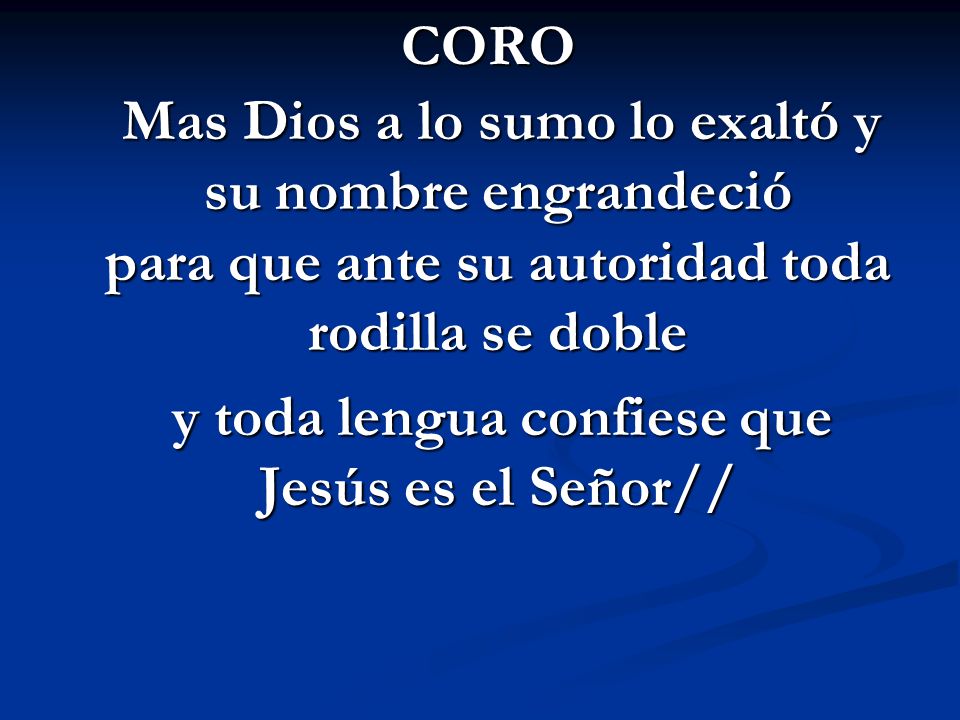 CORO

Mas Dios a lo sumo lo exaltó y su nombre engrandeció
para que ante su autoridad toda rodilla se doble

y toda lengua confiese que Jesús es el Señor//